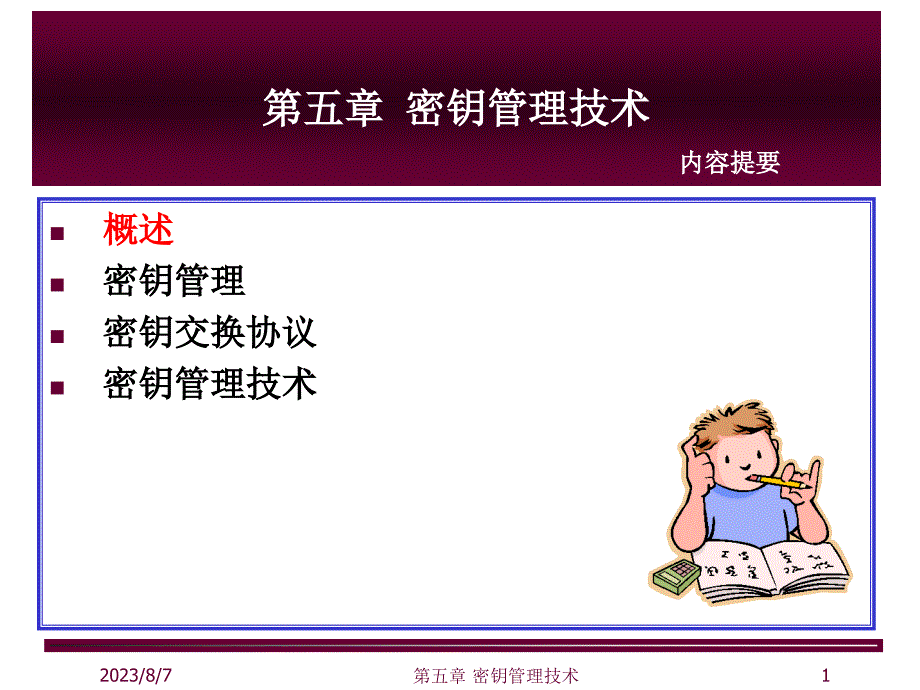 第五章 密钥管理技术

内容提要

- 概述
- 密钥管理
- 密钥交换协议
- 密钥管理技术

2023/8/7 第五章 密钥管理技术 1